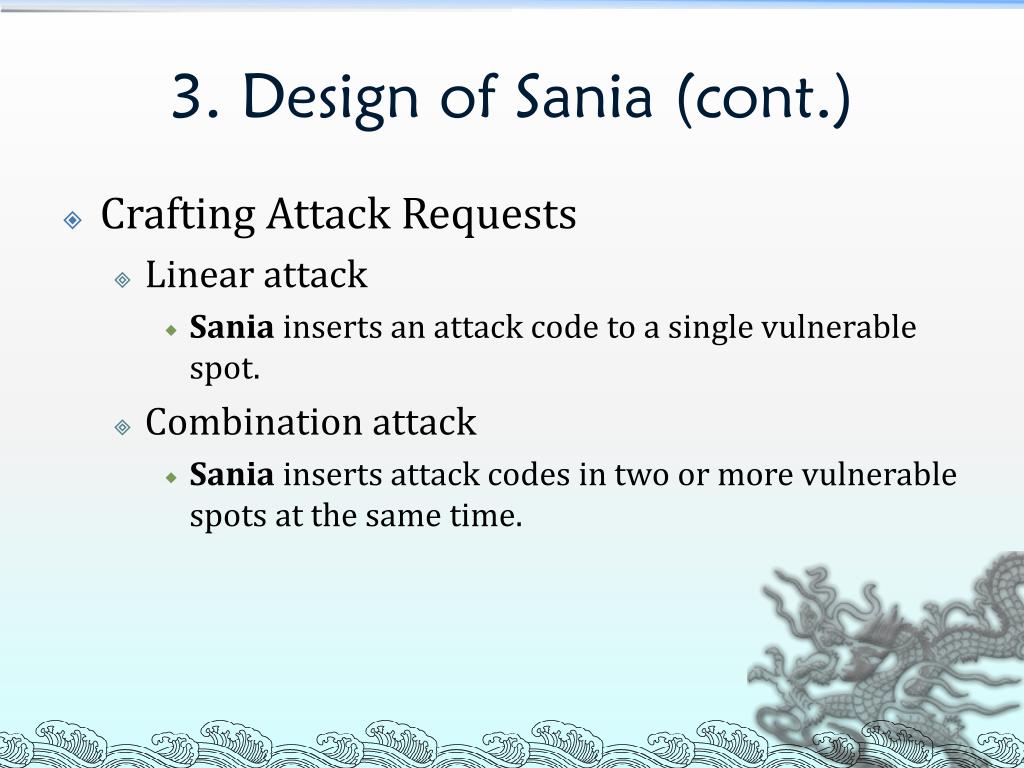 3. Design of Sania (cont.)

Crafting Attack Requests

Linear attack

Sania inserts an attack code to a single vulnerable spot.

Combination attack

Sania inserts attack codes in two or more vulnerable spots at the same time.